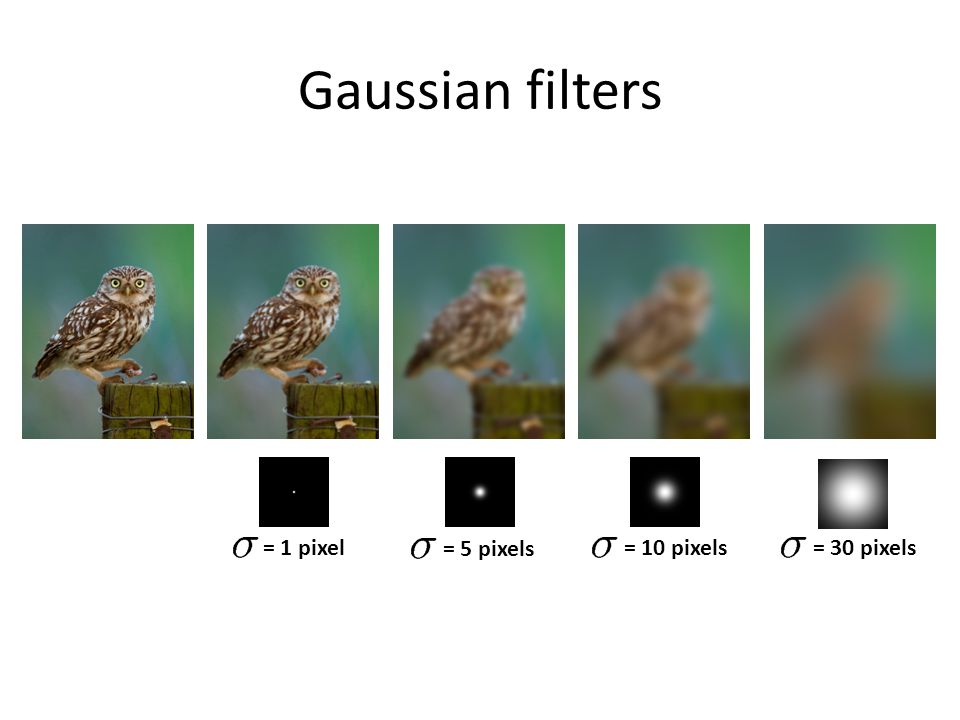 Gaussian filters

$\sigma$ = 1 pixel

$\sigma$ = 5 pixels

$\sigma$ = 10 pixels

$\sigma$ = 30 pixels